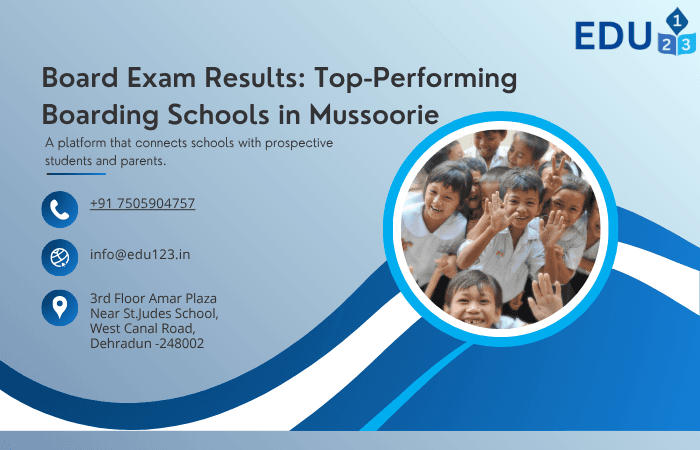 EDU 1 2 3

Board Exam Results: Top-Performing Boarding Schools in Mussoorie

A platform that connects schools with prospective students and parents.

+91 7505904757

info@edu123.in

3rd Floor Amar Plaza
Near St.Judes School,
West Canal Road,
Dehradun -248002